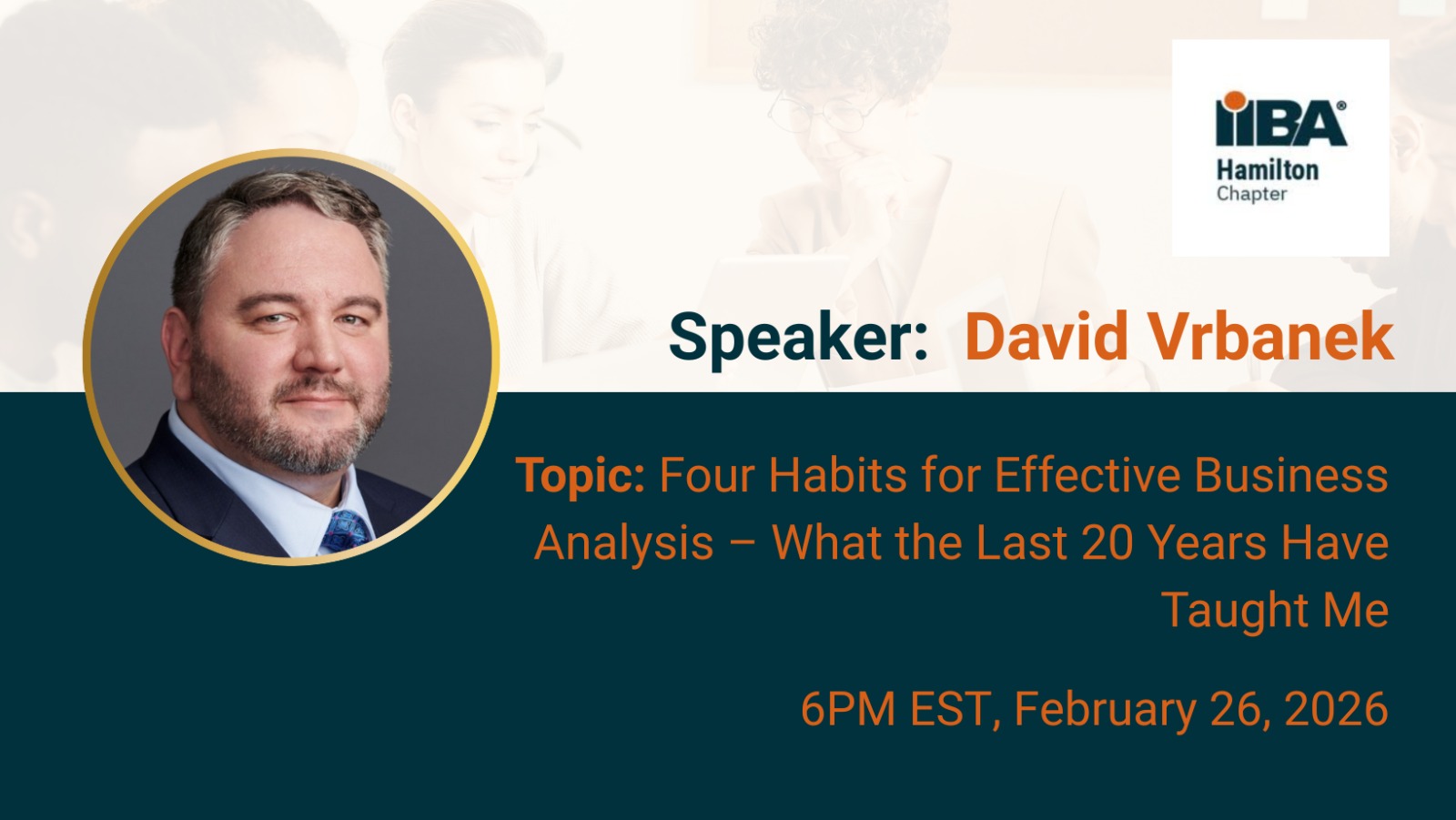 IIBA®
Hamilton
Chapter

Speaker: David Vrbanek

Topic: Four Habits for Effective Business Analysis – What the Last 20 Years Have Taught Me

6PM EST, February 26, 2026